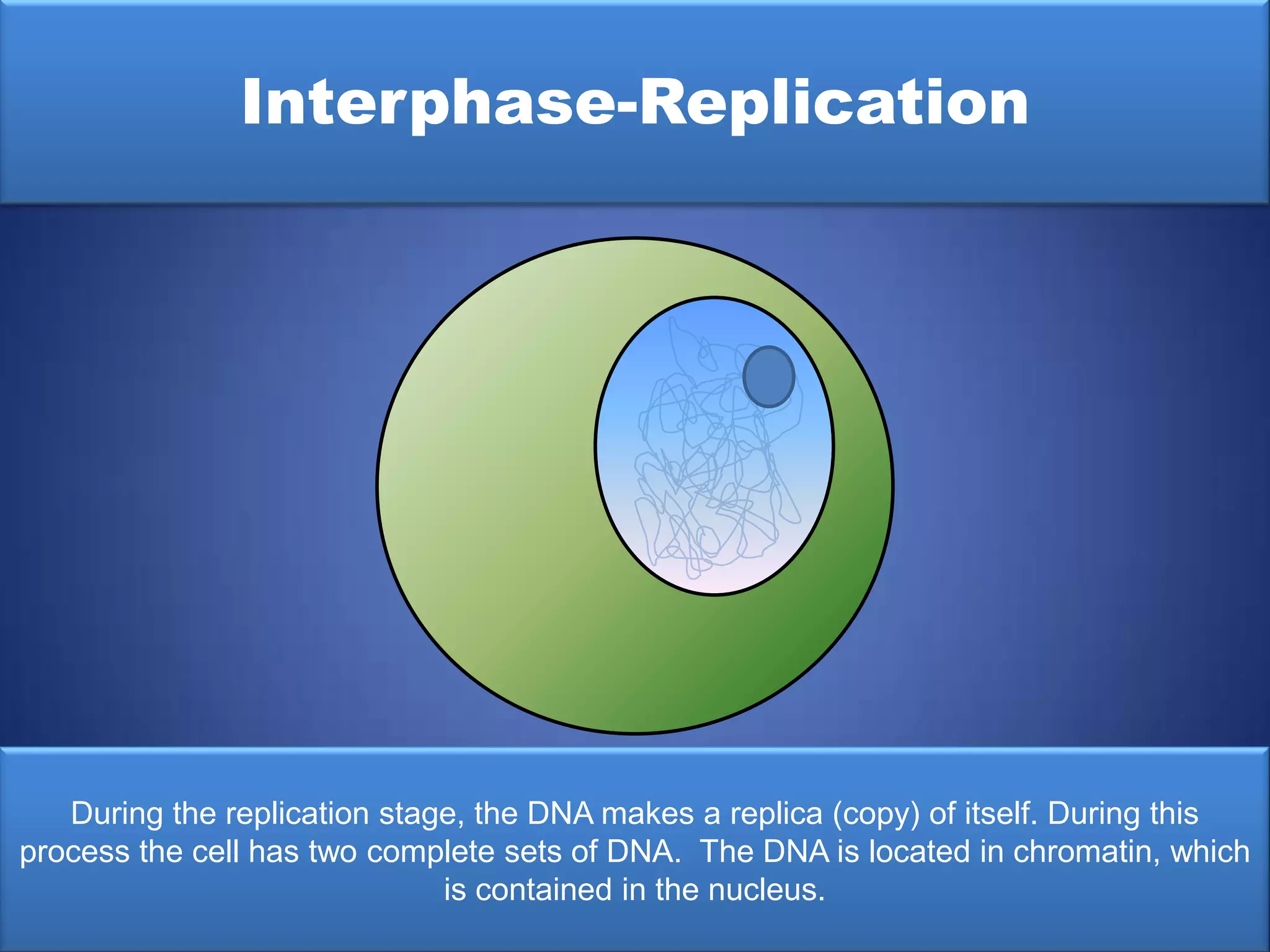 Interphase-Replication

During the replication stage, the DNA makes a replica (copy) of itself. During this process the cell has two complete sets of DNA. The DNA is located in chromatin, which is contained in the nucleus.